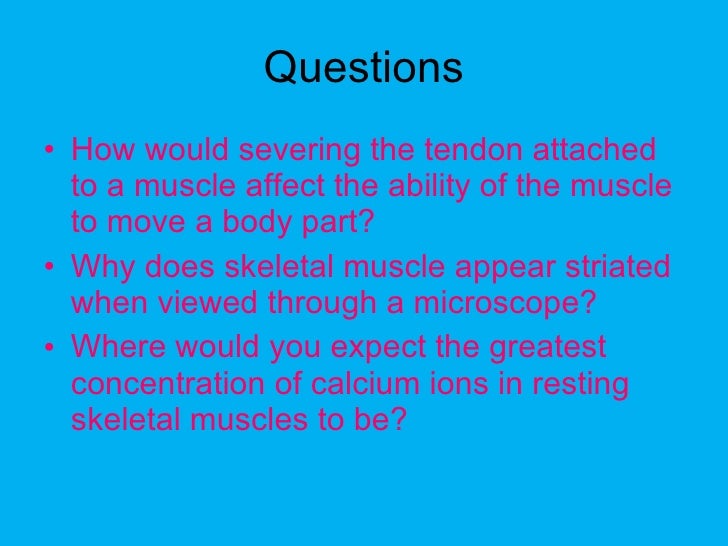 Questions

• How would severing the tendon attached to a muscle affect the ability of the muscle to move a body part?

• Why does skeletal muscle appear striated when viewed through a microscope?

• Where would you expect the greatest concentration of calcium ions in resting skeletal muscles to be?